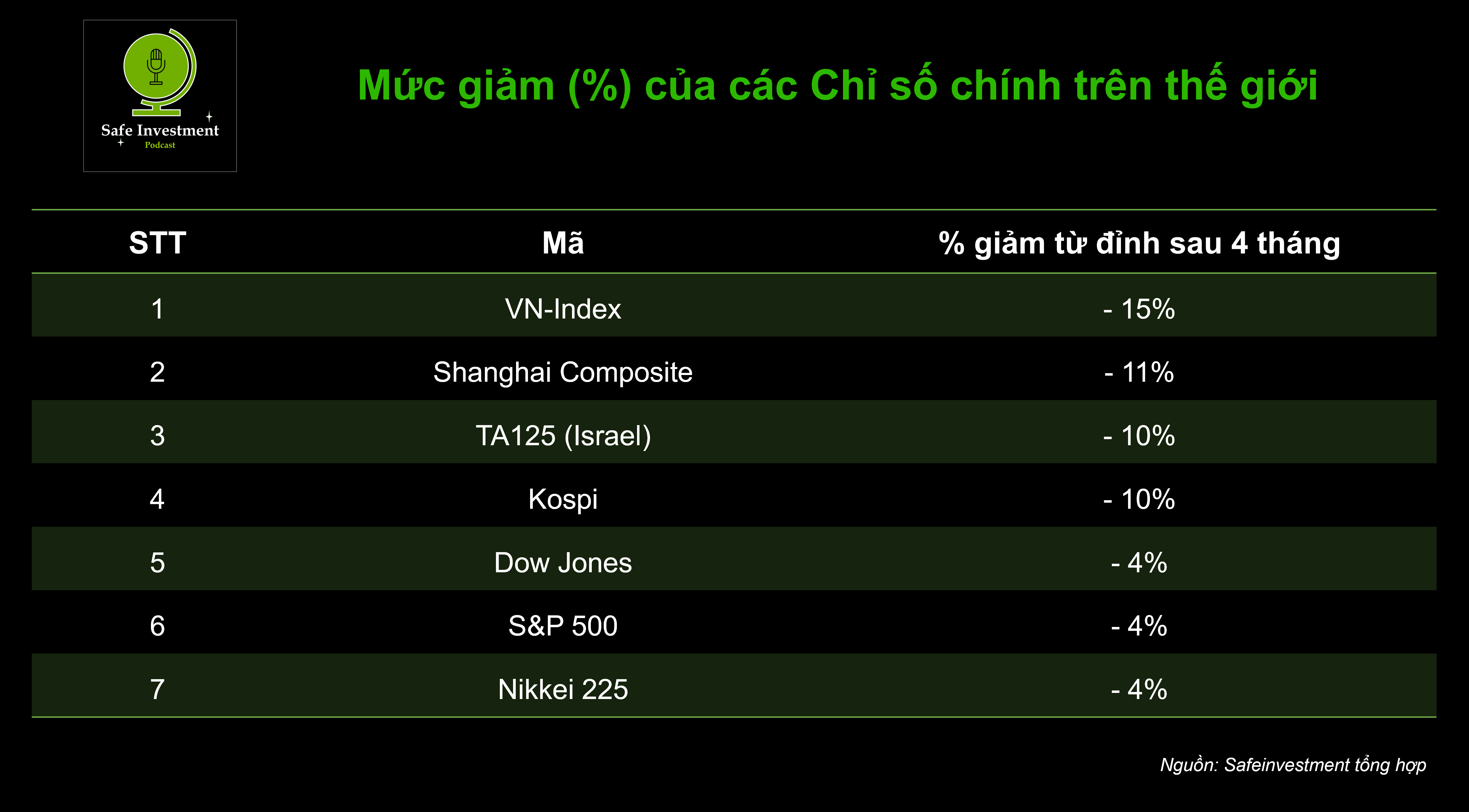 Safe Investment
Podcast

Mức giảm (%) của các Chỉ số chính trên thế giới

| STT | Mã | % giảm từ đỉnh sau 4 tháng |
|---|---|---|
| 1 | VN-Index | - 15% |
| 2 | Shanghai Composite | - 11% |
| 3 | TA125 (Israel) | - 10% |
| 4 | Kospi | - 10% |
| 5 | Dow Jones | - 4% |
| 6 | S&P 500 | - 4% |
| 7 | Nikkei 225 | - 4% |

Nguồn: Safeinvestment tổng hợp